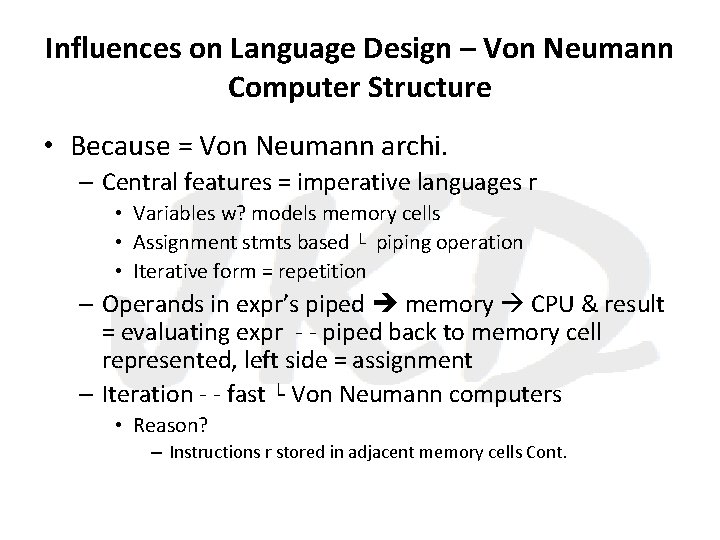 Influences on Language Design – Von Neumann Computer Structure

• Because = Von Neumann archi.
– Central features = imperative languages r
• Variables w? models memory cells
• Assignment stmts based └ piping operation
• Iterative form = repetition
– Operands in expr's piped ➔ memory → CPU & result = evaluating expr - - piped back to memory cell represented, left side = assignment
– Iteration - - fast └ Von Neumann computers
• Reason?
– Instructions r stored in adjacent memory cells Cont.